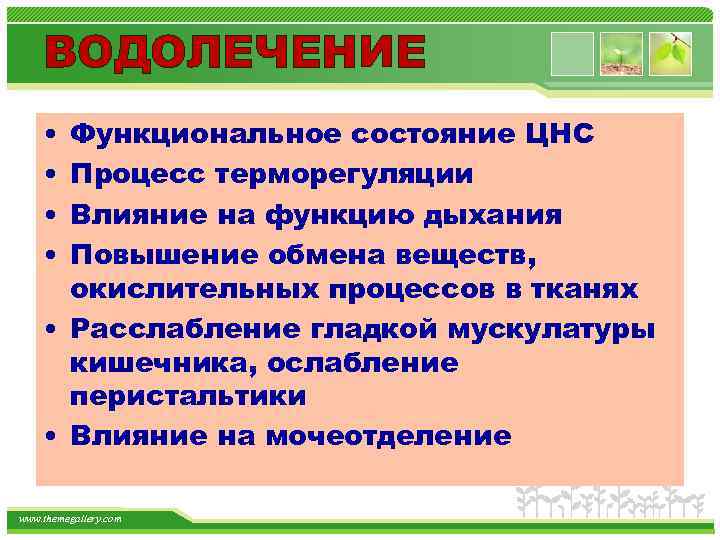 ВОДОЛЕЧЕНИЕ

• Функциональное состояние ЦНС
• Процесс терморегуляции
• Влияние на функцию дыхания
• Повышение обмена веществ, окислительных процессов в тканях
• Расслабление гладкой мускулатуры кишечника, ослабление перистальтики
• Влияние на мочеотделение

www.themegallery.com